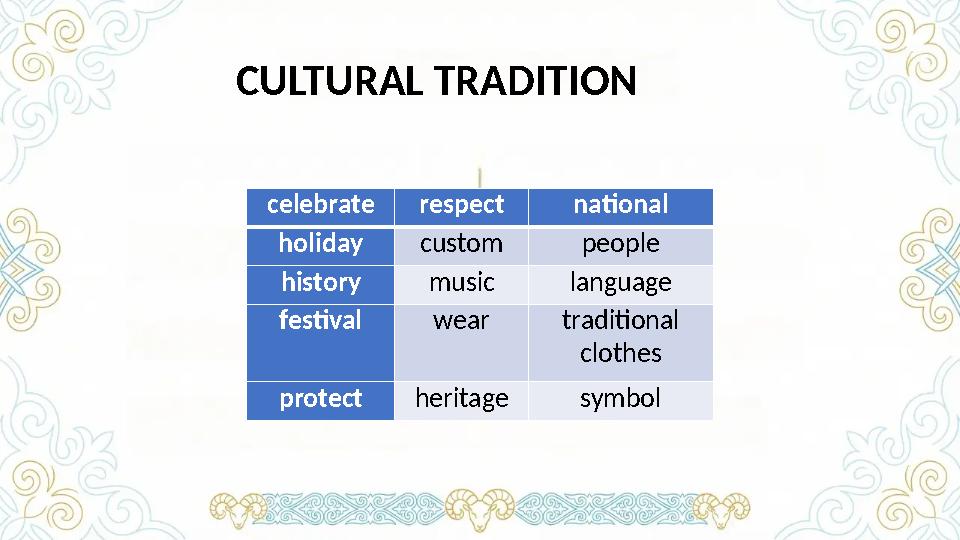 CULTURAL TRADITION

| celebrate | respect | national |
|---|---|---|
| holiday | custom | people |
| history | music | language |
| festival | wear | traditional clothes |
| protect | heritage | symbol |